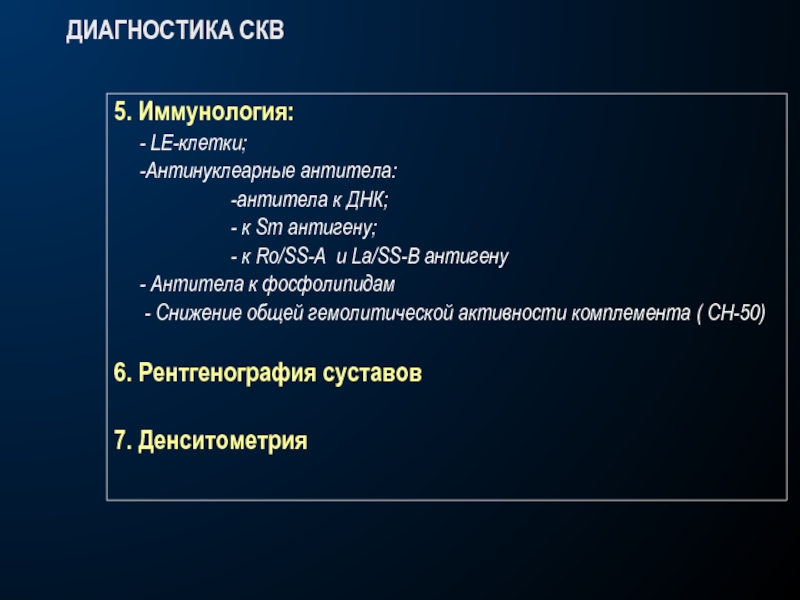 ДИАГНОСТИКА СКВ

5. Иммунология:
- LE-клетки;
-Антинуклеарные антитела:
-антитела к ДНК;
- к Sm антигену;
- к Ro/SS-A и La/SS-B антигену
- Антитела к фосфолипидам
- Снижение общей гемолитической активности комплемента ( CH-50)

6. Рентгенография суставов

7. Денситометрия